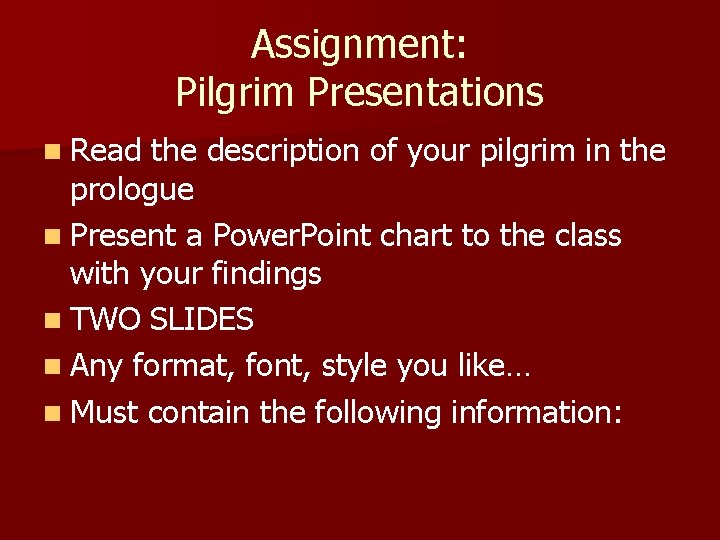 Assignment:
Pilgrim Presentations

- Read the description of your pilgrim in the prologue
- Present a PowerPoint chart to the class with your findings
- TWO SLIDES
- Any format, font, style you like…
- Must contain the following information: